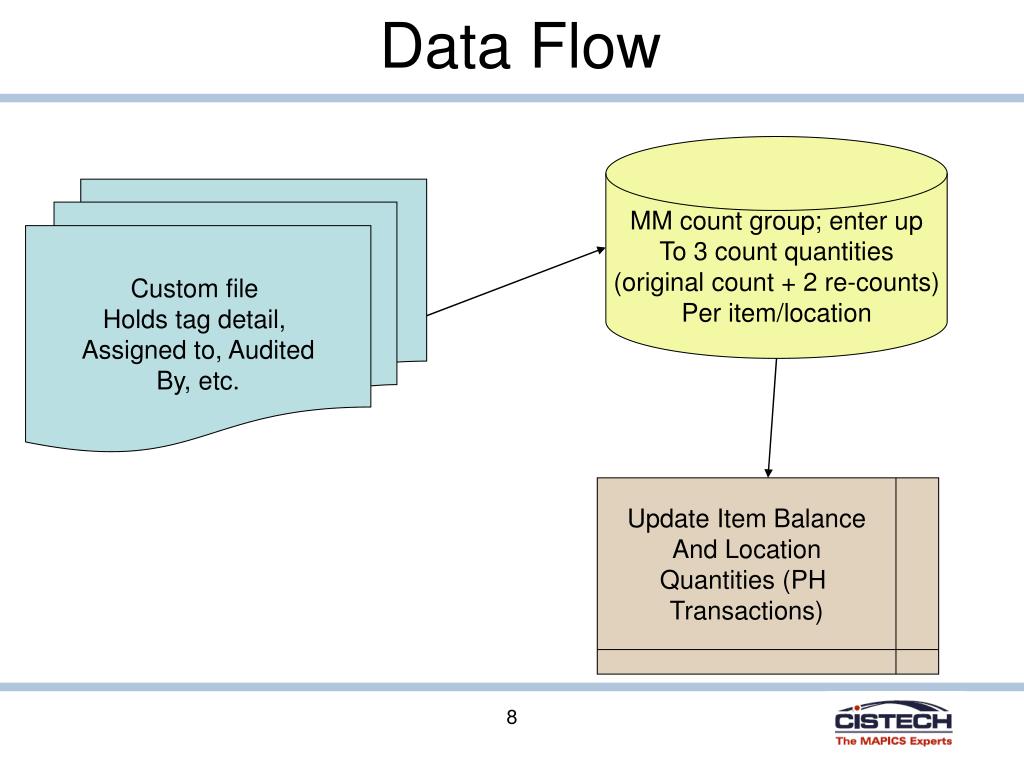 Data Flow

Custom file
Holds tag detail,
Assigned to, Audited
By, etc.

MM count group; enter up
To 3 count quantities
(original count + 2 re-counts)
Per item/location

Update Item Balance
And Location
Quantities (PH
Transactions)

8

CISTECH
The MAPICS Experts